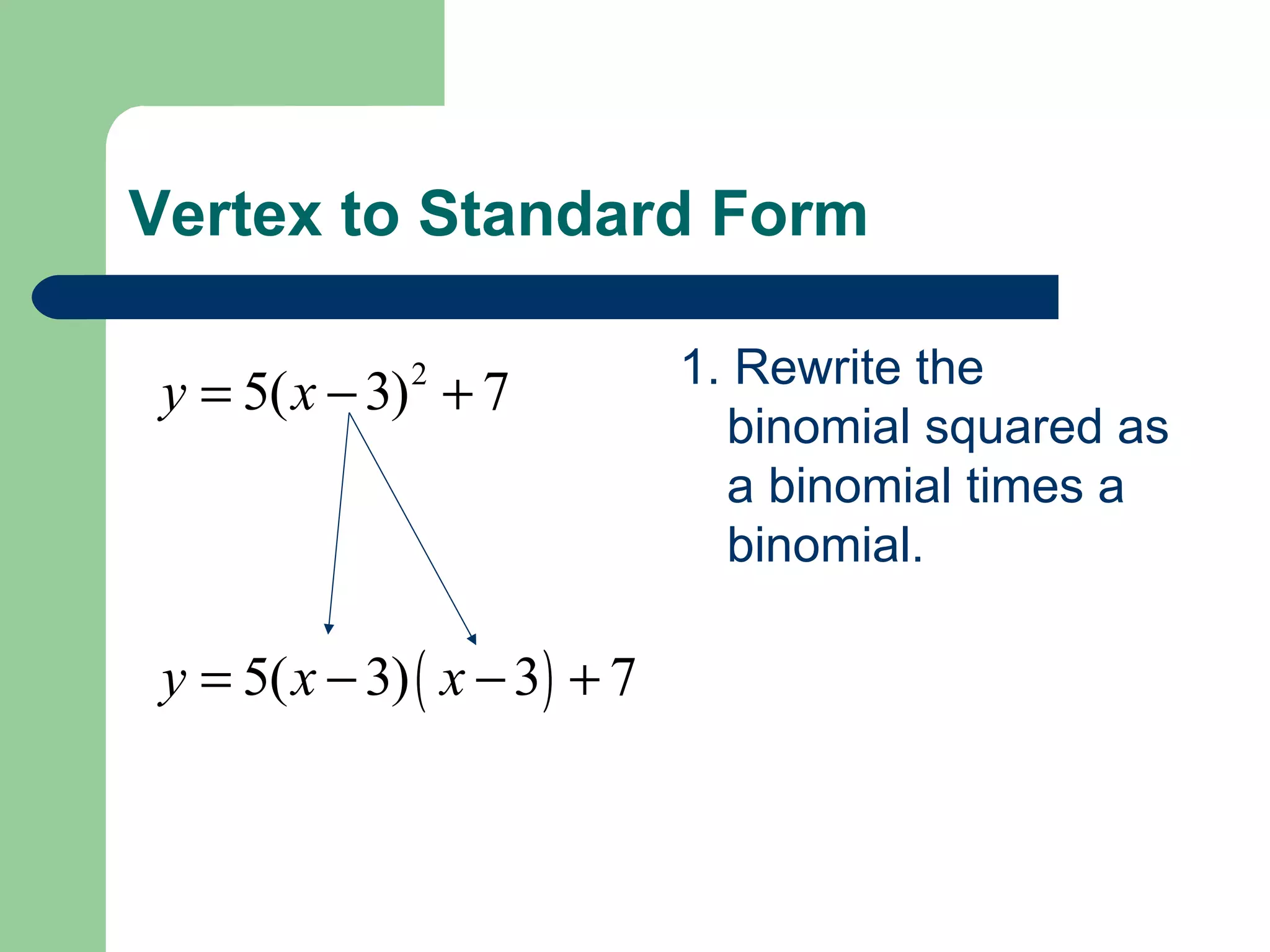 Vertex to Standard Form

$y = 5(x-3)^2 + 7$

$y = 5(x-3)(x-3) + 7$

1. Rewrite the binomial squared as a binomial times a binomial.